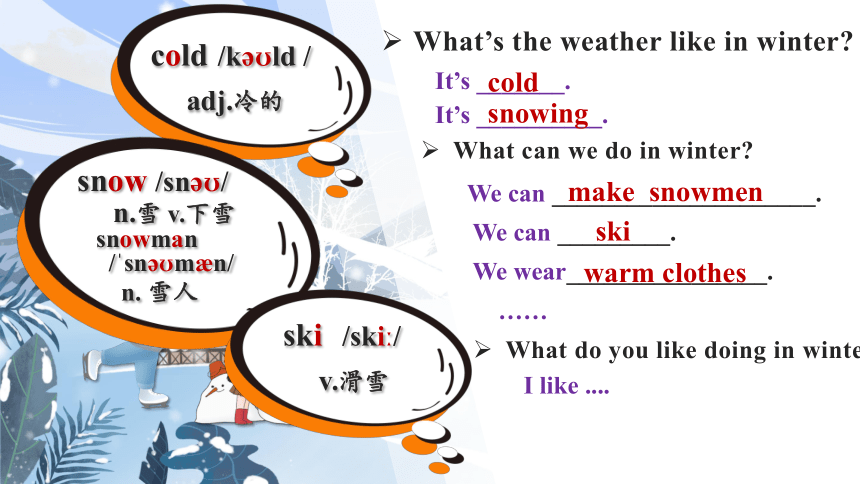 cold /kəʊld /
adj.冷的

snow /snəʊ/
n.雪 v.下雪
snowman
/ˈsnəʊmæn/
n. 雪人

ski /skiː/
v.滑雪

➢ What's the weather like in winter?
It's cold.
It's snowing.

➢ What can we do in winter?
We can make snowmen.
We can ski.
We wear warm clothes.
……

➢ What do you like doing in winte
I like ....